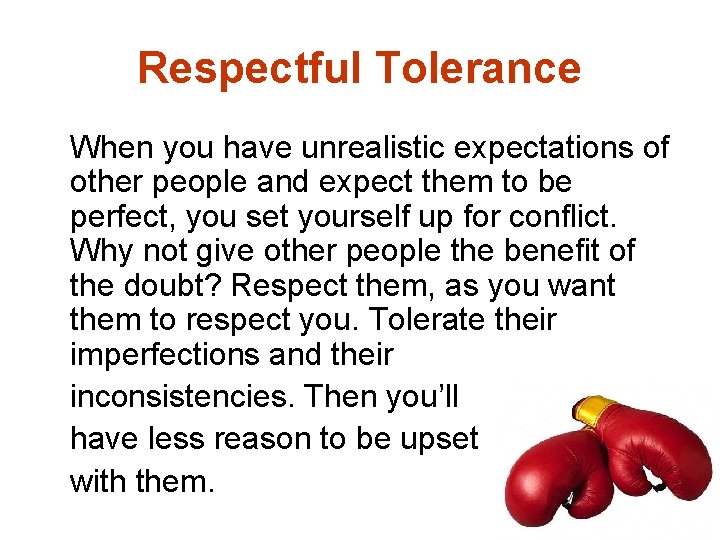 Respectful Tolerance

When you have unrealistic expectations of other people and expect them to be perfect, you set yourself up for conflict. Why not give other people the benefit of the doubt? Respect them, as you want them to respect you. Tolerate their imperfections and their inconsistencies. Then you'll have less reason to be upset with them.